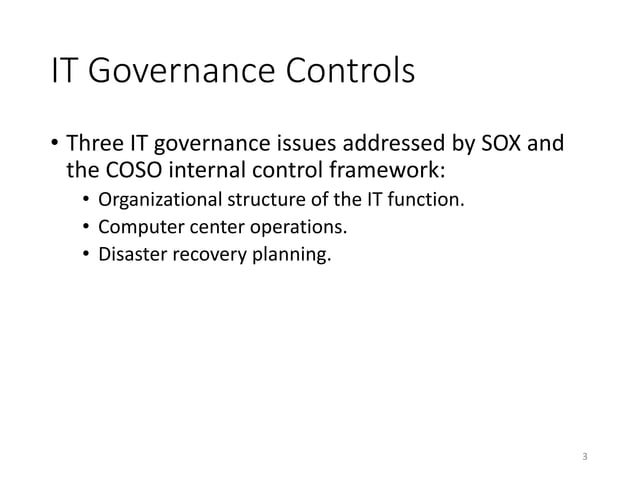 IT Governance Controls

• Three IT governance issues addressed by SOX and the COSO internal control framework:
  • Organizational structure of the IT function.
  • Computer center operations.
  • Disaster recovery planning.

3